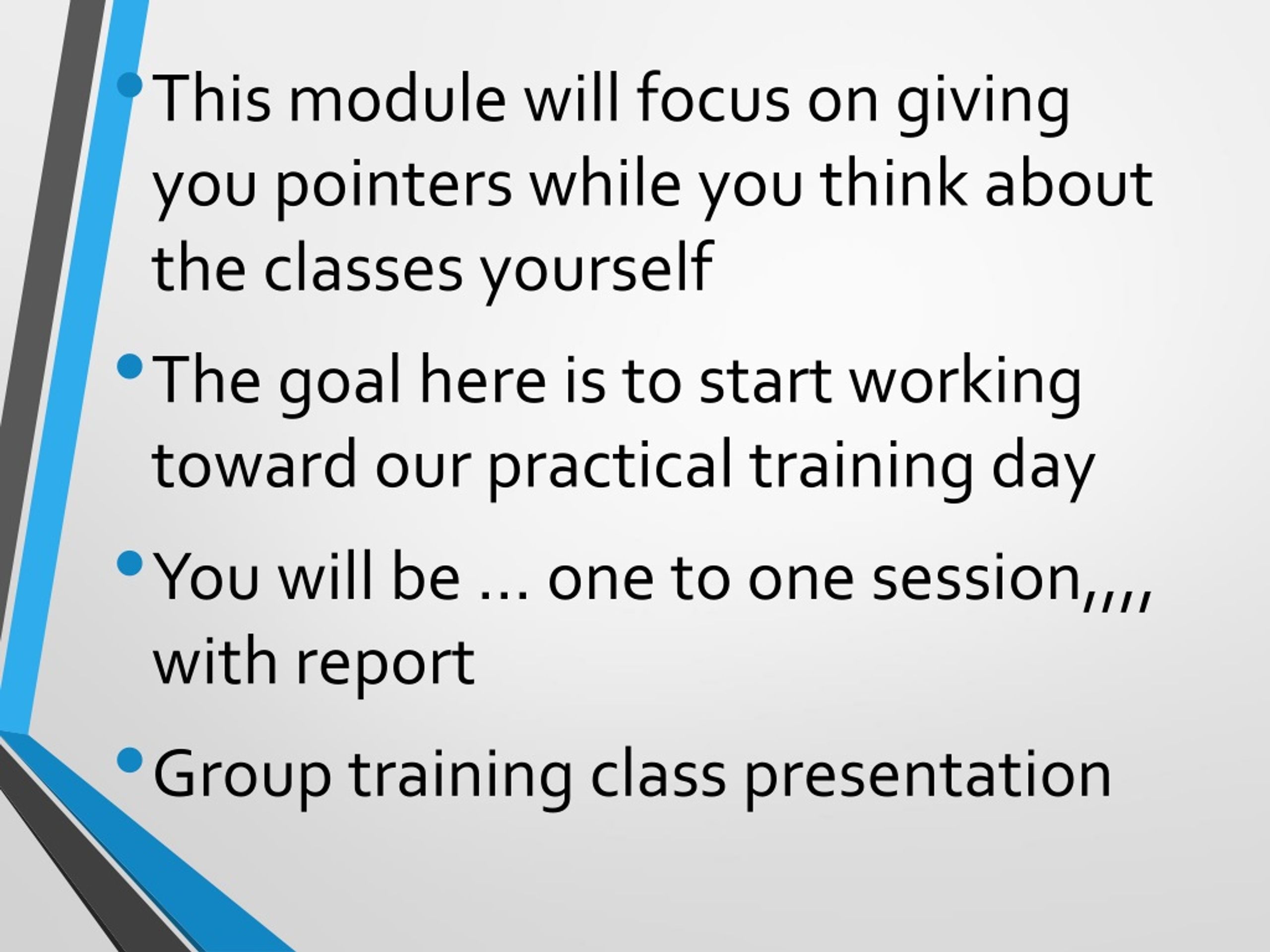 • This module will focus on giving you pointers while you think about the classes yourself

• The goal here is to start working toward our practical training day

• You will be … one to one session,,,, with report

• Group training class presentation